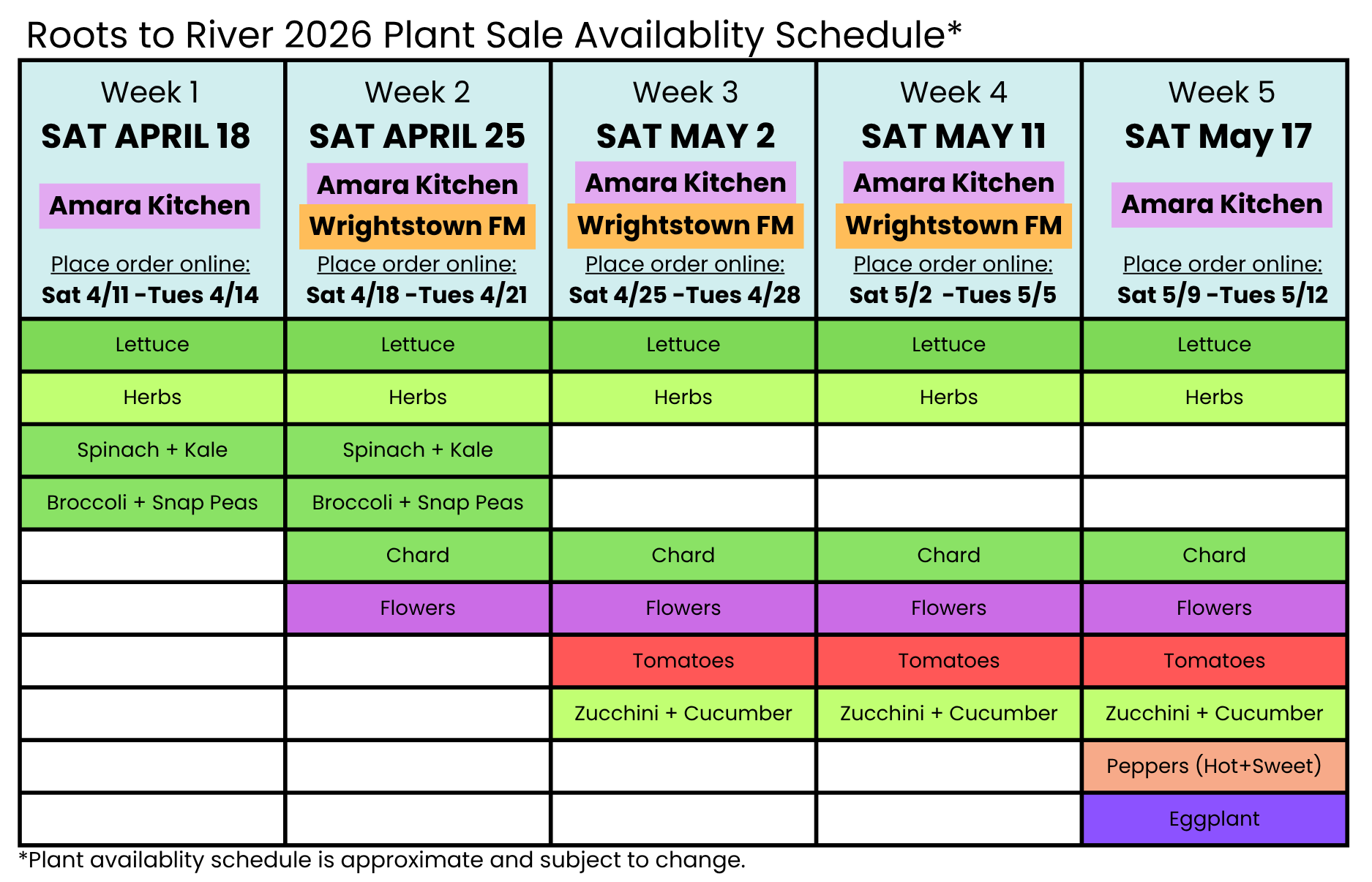 Roots to River 2026 Plant Sale Availablity Schedule*

| Week 1 SAT APRIL 18 Amara Kitchen Place order online: Sat 4/11 -Tues 4/14 | Week 2 SAT APRIL 25 Amara Kitchen Wrightstown FM Place order online: Sat 4/18 -Tues 4/21 | Week 3 SAT MAY 2 Amara Kitchen Wrightstown FM Place order online: Sat 4/25 -Tues 4/28 | Week 4 SAT MAY 11 Amara Kitchen Wrightstown FM Place order online: Sat 5/2 -Tues 5/5 | Week 5 SAT May 17 Amara Kitchen Place order online: Sat 5/9 -Tues 5/12 |
|---|---|---|---|---|
| Lettuce | Lettuce | Lettuce | Lettuce | Lettuce |
| Herbs | Herbs | Herbs | Herbs | Herbs |
| Spinach + Kale | Spinach + Kale | | | |
| Broccoli + Snap Peas | Broccoli + Snap Peas | | | |
| | Chard | Chard | Chard | Chard |
| | Flowers | Flowers | Flowers | Flowers |
| | | Tomatoes | Tomatoes | Tomatoes |
| | | Zucchini + Cucumber | Zucchini + Cucumber | Zucchini + Cucumber |
| | | | | Peppers (Hot+Sweet) |
| | | | | Eggplant |

*Plant availablity schedule is approximate and subject to change.